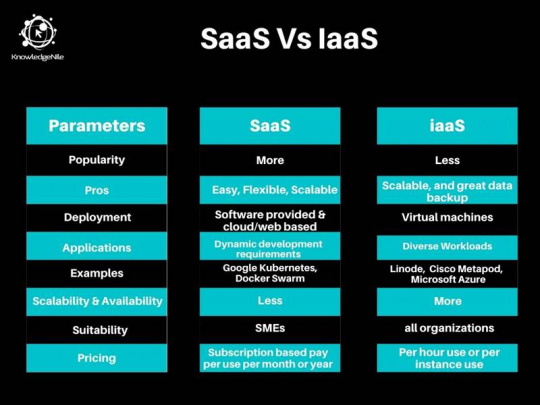 KnowledgeNile

SaaS Vs IaaS

| Parameters | SaaS | iaaS |
|---|---|---|
| Popularity | More | Less |
| Pros | Easy, Flexible, Scalable | Scalable, and great data backup |
| Deployment | Software provided & cloud/web based | Virtual machines |
| Applications | Dynamic development requirements | Diverse Workloads |
| Examples | Google Kubernetes, Docker Swarm | Linode, Cisco Metapod, Microsoft Azure |
| Scalability & Availability | Less | More |
| Suitability | SMEs | all organizations |
| Pricing | Subscription based pay per use per month or year | Per hour use or per instance use |